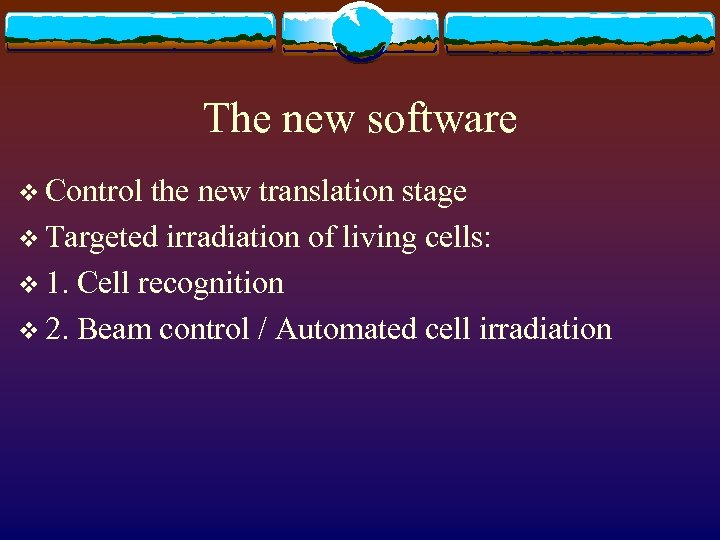 The new software

❖ Control the new translation stage
❖ Targeted irradiation of living cells:
❖ 1. Cell recognition
❖ 2. Beam control / Automated cell irradiation